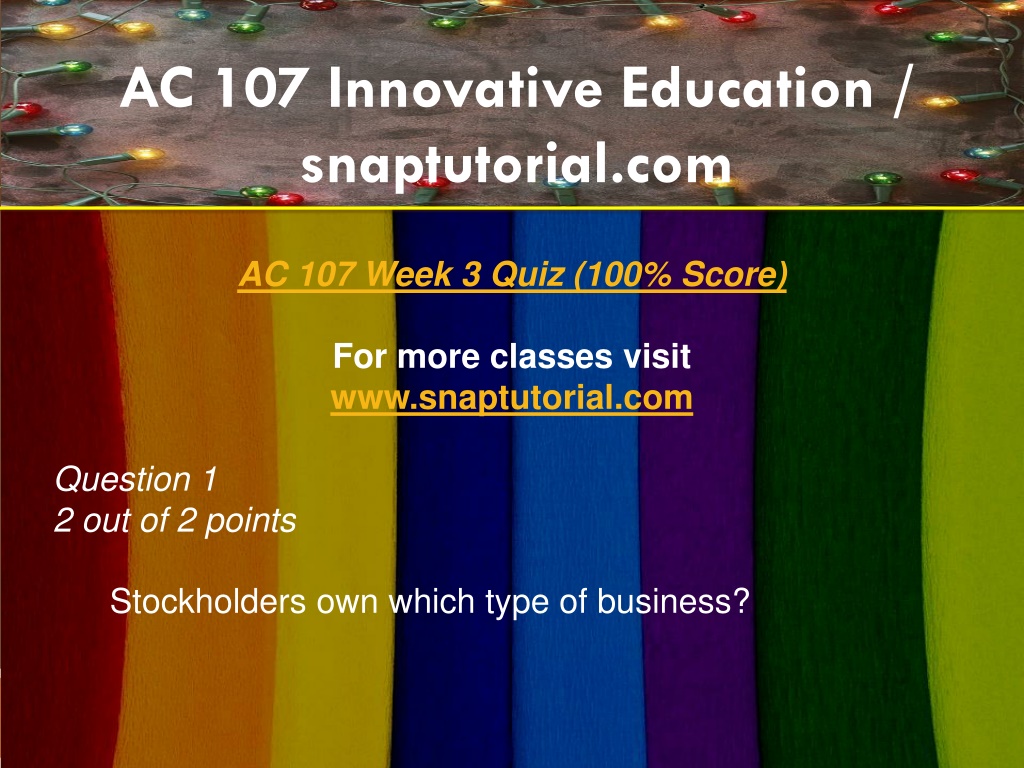 AC 107 Innovative Education / snaptutorial.com

AC 107 Week 3 Quiz (100% Score)

For more classes visit
www.snaptutorial.com

Question 1
2 out of 2 points

Stockholders own which type of business?